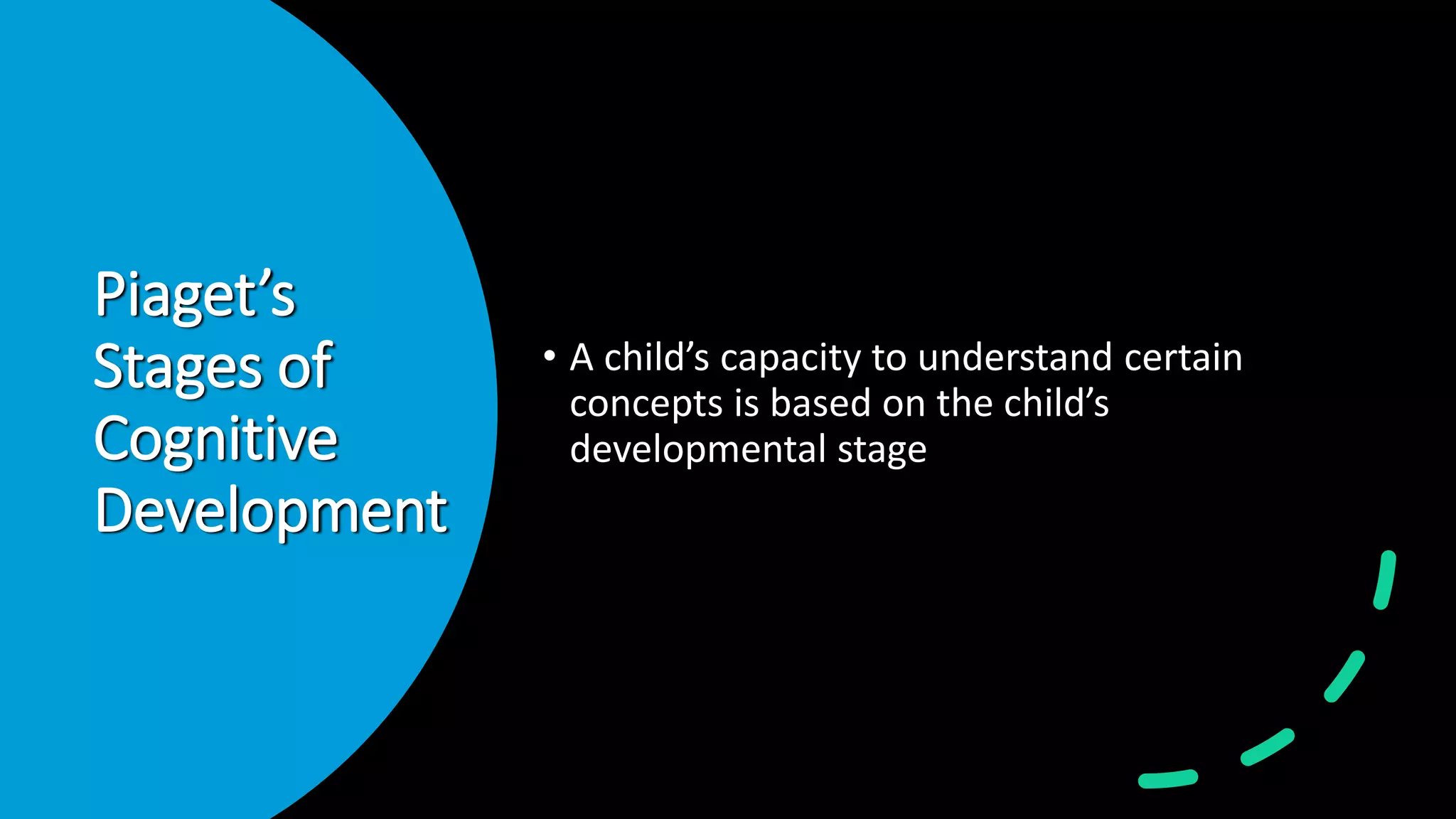 Piaget’s Stages of Cognitive Development

• A child’s capacity to understand certain concepts is based on the child’s developmental stage